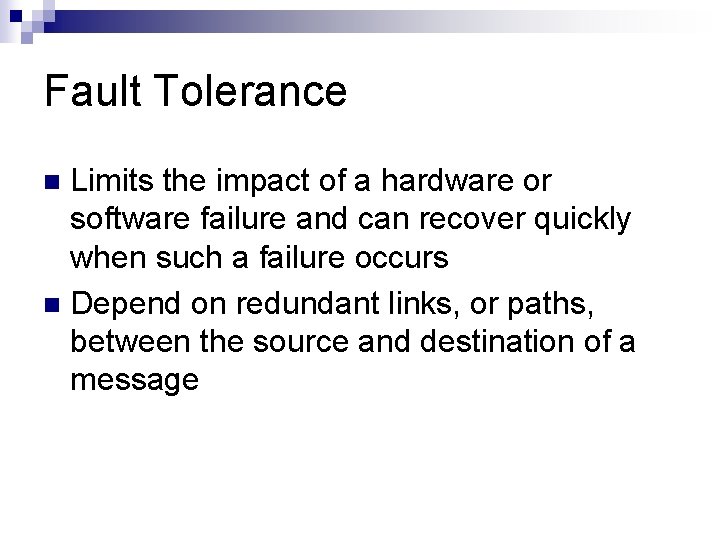 Fault Tolerance

- Limits the impact of a hardware or software failure and can recover quickly when such a failure occurs
- Depend on redundant links, or paths, between the source and destination of a message